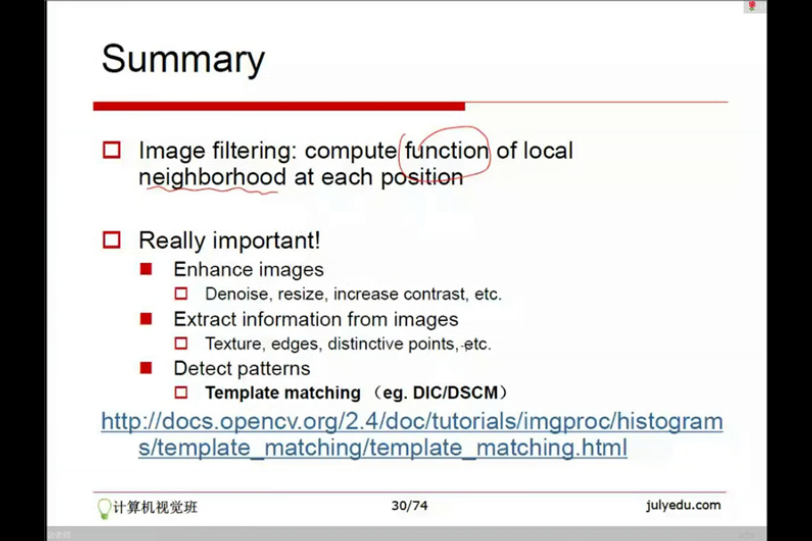 Summary

Image filtering: compute function of local neighborhood at each position

Really important!

Enhance images

Denoise, resize, increase contrast, etc.

Extract information from images

Texture, edges, distinctive points, etc.

Detect patterns

Template matching （eg. DIC/DSCM）

http://docs.opencv.org/2.4/doc/tutorials/imgproc/histograms/template_matching/template_matching.html

计算机视觉班 30/74 julyedu.com